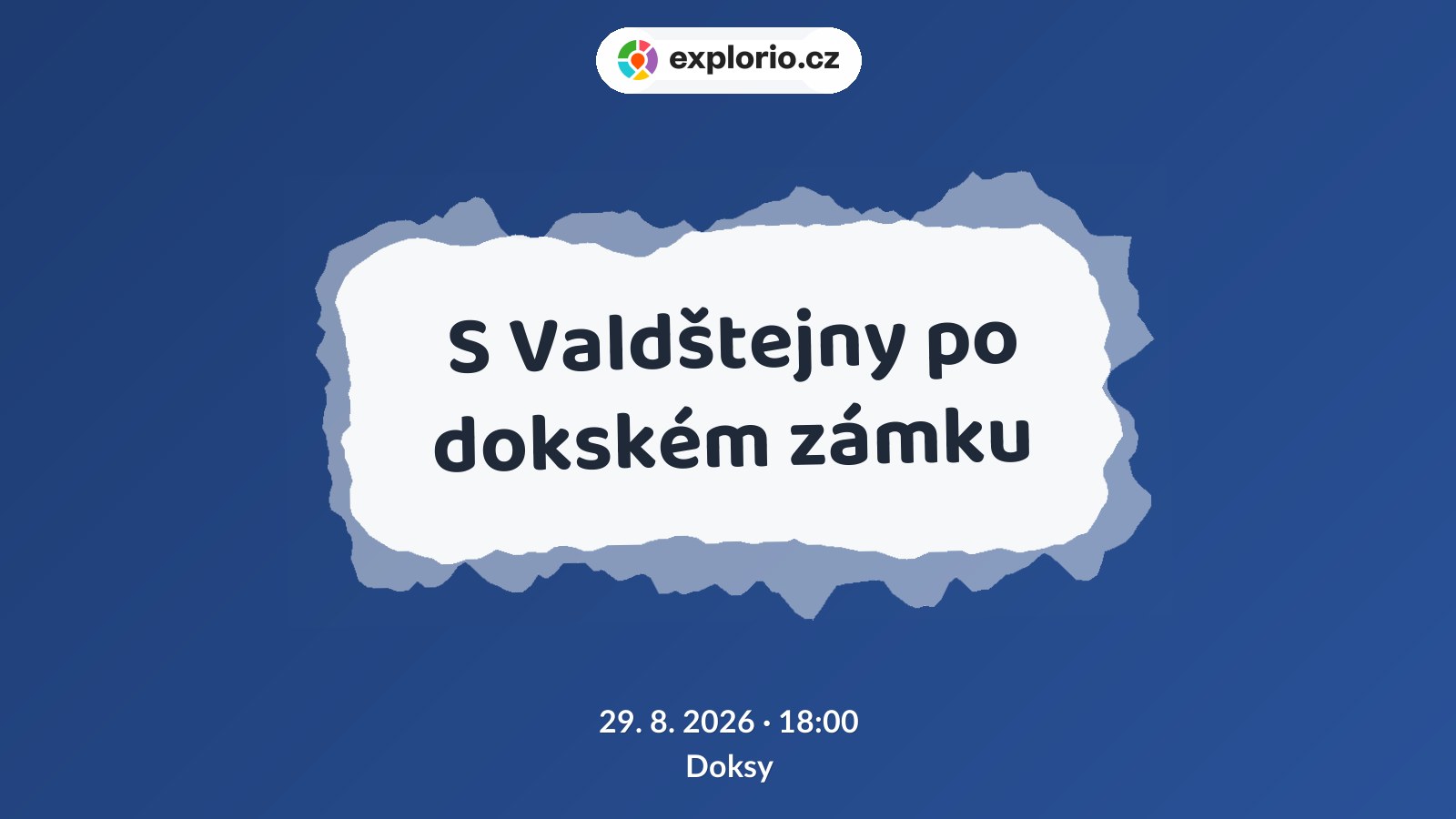 explorio.cz

S Valdštejny po dokském zámku

29. 8. 2026 · 18:00
Doksy